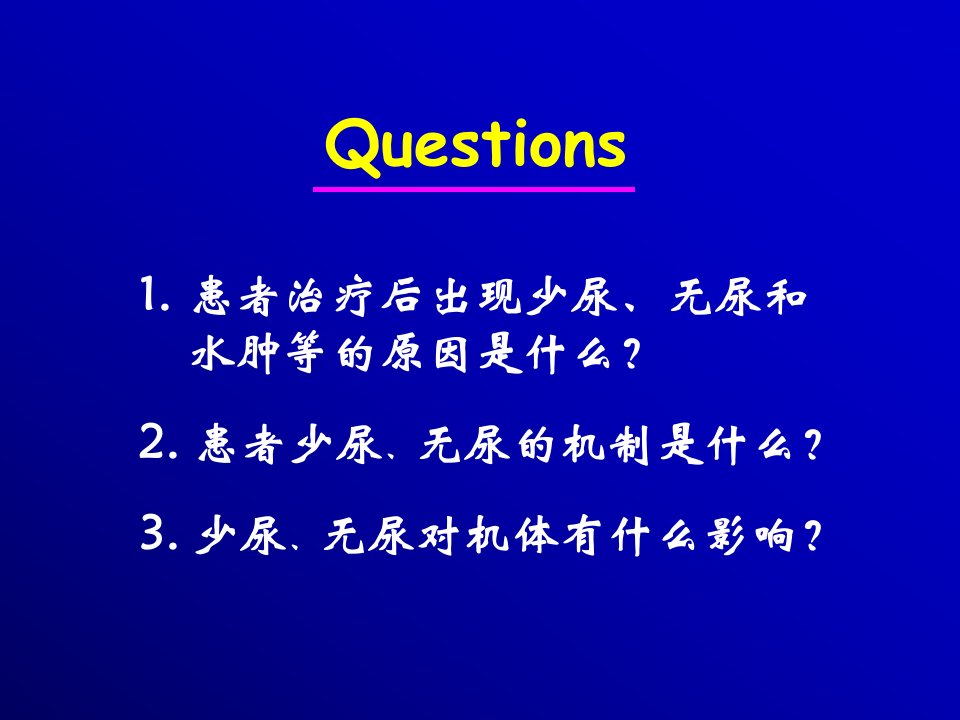 Questions

1. 患者治疗后出现少尿、无尿和水肿等的原因是什么？

2. 患者少尿、无尿的机制是什么？

3. 少尿、无尿对机体有什么影响？